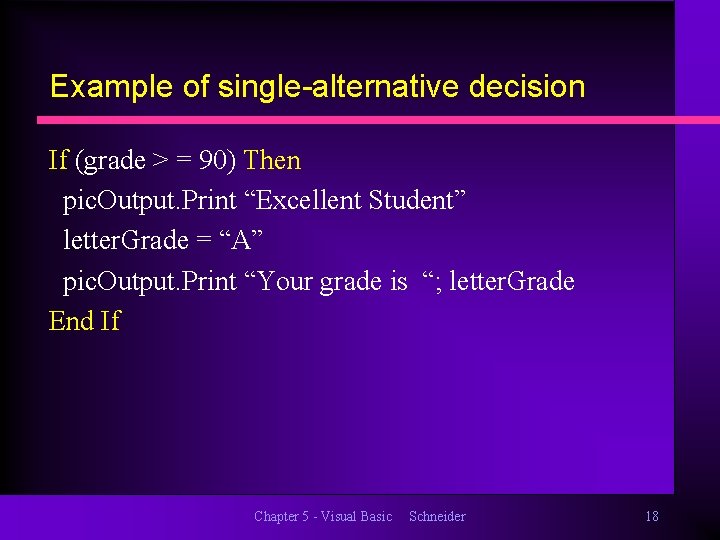 Example of single-alternative decision

If (grade > = 90) Then
picOutput.Print “Excellent Student”
letterGrade = “A”
picOutput.Print “Your grade is “; letterGrade
End If

Chapter 5 - Visual Basic Schneider 18